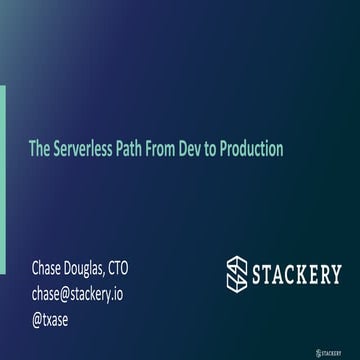 The Serverless Path From Dev to Production

Chase Douglas, CTO
chase@stackery.io
@txase

STACKERY

STACKERY